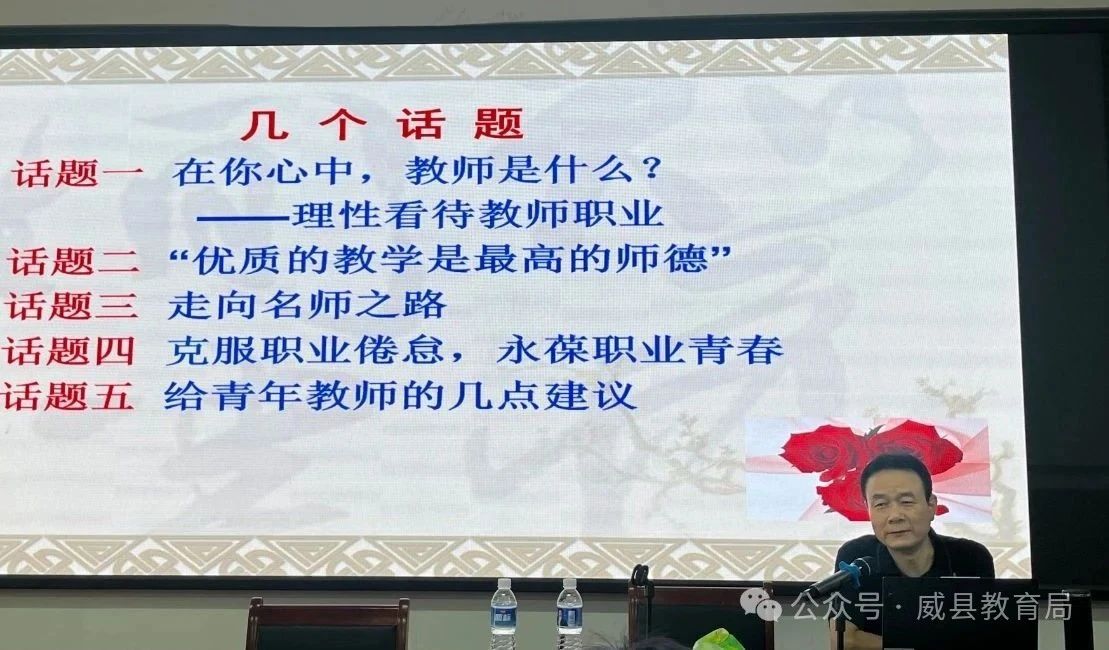 几 个 话 题

话题一 在你心中，教师是什么？
——理性看待教师职业

话题二 “优质的教学是最高的师德”

话题三 走向名师之路

话题四 克服职业倦怠，永葆职业青春

话题五 给青年教师的几点建议

公众号 · 威县教育局